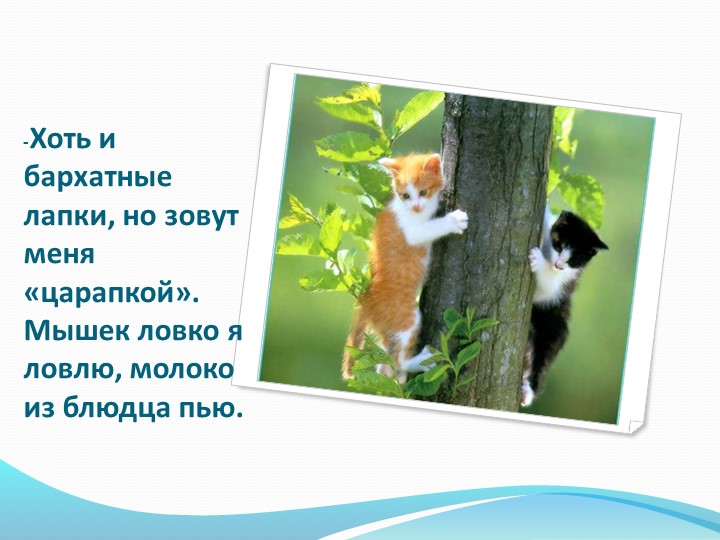 -Хоть и бархатные лапки, но зовут меня «царапкой». Мышек ловко я ловлю, молоко из блюдца пью.